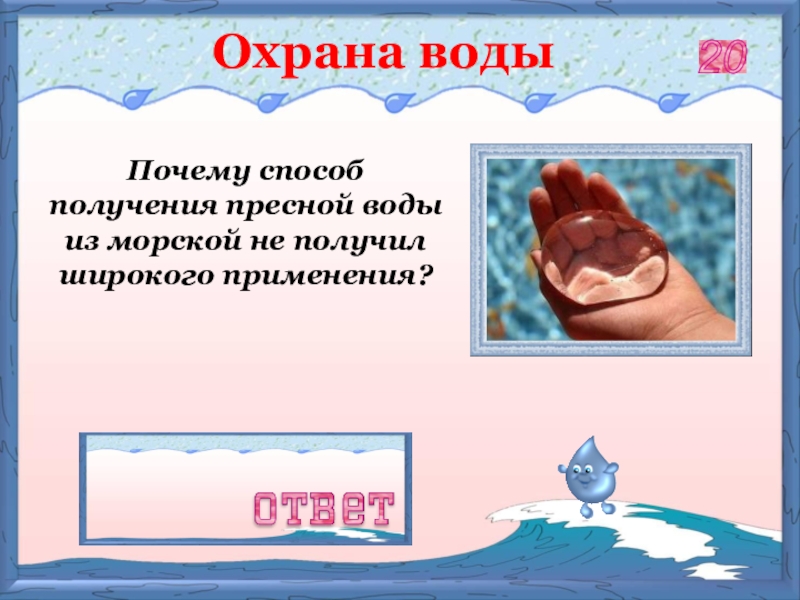 Охрана воды

20

Почему способ получения пресной воды из морской не получил широкого применения?

ответ